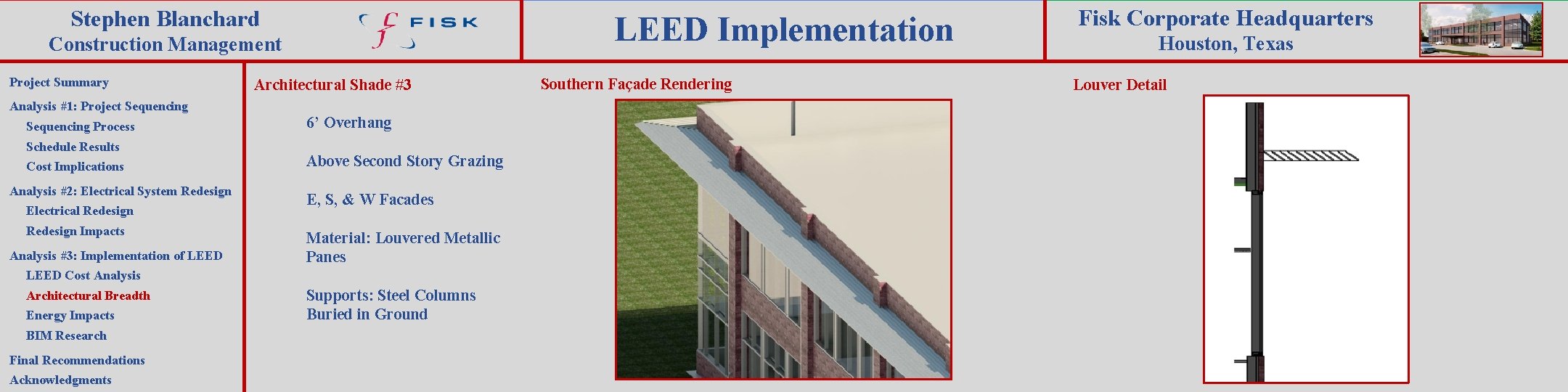 Stephen Blanchard
Construction Management

FISK

LEED Implementation

Fisk Corporate Headquarters
Houston, Texas

Project Summary
Analysis #1: Project Sequencing
Sequencing Process
Schedule Results
Cost Implications
Analysis #2: Electrical System Redesign
Electrical Redesign
Redesign Impacts
Analysis #3: Implementation of LEED
LEED Cost Analysis
Architectural Breadth
Energy Impacts
BIM Research
Final Recommendations
Acknowledgments

Architectural Shade #3

6’ Overhang

Above Second Story Grazing

E, S, & W Facades

Material: Louvered Metallic Panes

Supports: Steel Columns Buried in Ground

Southern Façade Rendering

Louver Detail